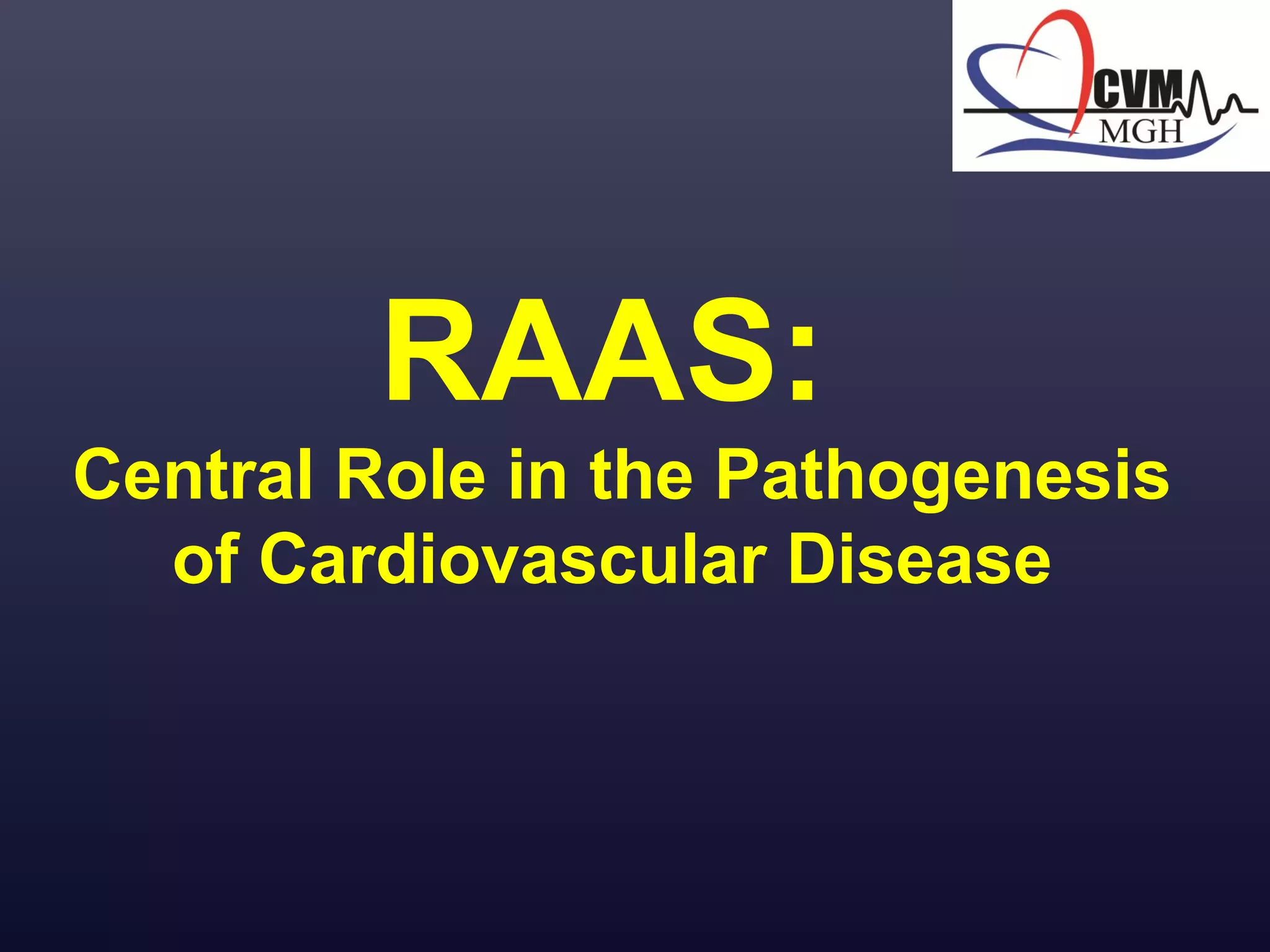 CVM
MGH

RAAS:
Central Role in the Pathogenesis of Cardiovascular Disease